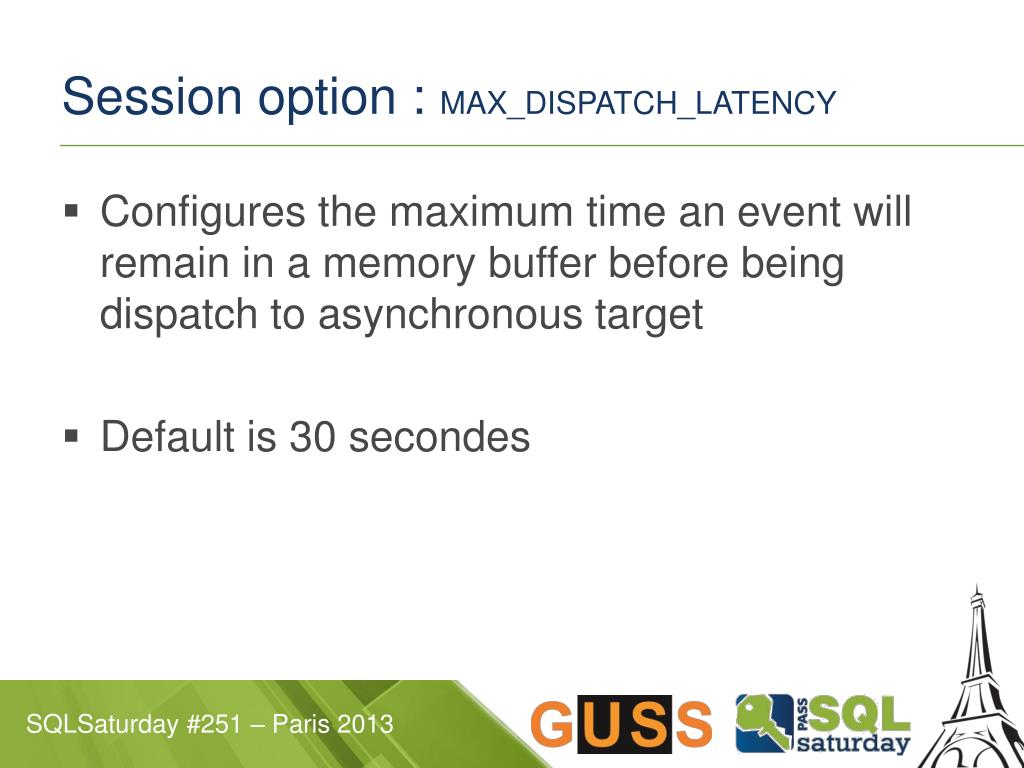 Session option : MAX_DISPATCH_LATENCY

▪ Configures the maximum time an event will remain in a memory buffer before being dispatch to asynchronous target

▪ Default is 30 secondes

SQLSaturday #251 – Paris 2013

GUSS

PASS SQL saturday